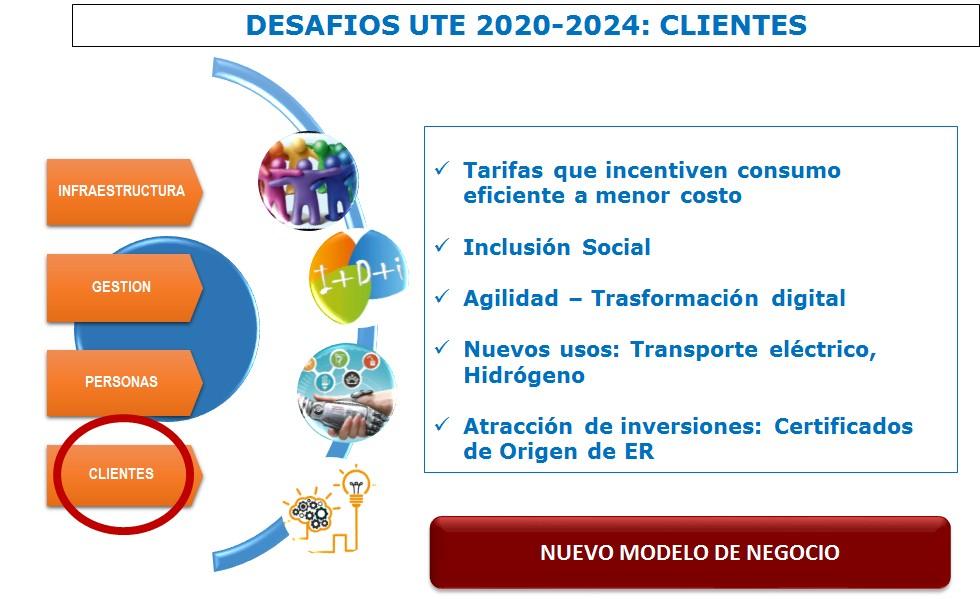 DESAFIOS UTE 2020-2024: CLIENTES

INFRAESTRUCTURA

GESTION

PERSONAS

CLIENTES

I+D+i

✓ Tarifas que incentiven consumo eficiente a menor costo

✓ Inclusión Social

✓ Agilidad – Trasformación digital

✓ Nuevos usos: Transporte eléctrico, Hidrógeno

✓ Atracción de inversiones: Certificados de Origen de ER

NUEVO MODELO DE NEGOCIO